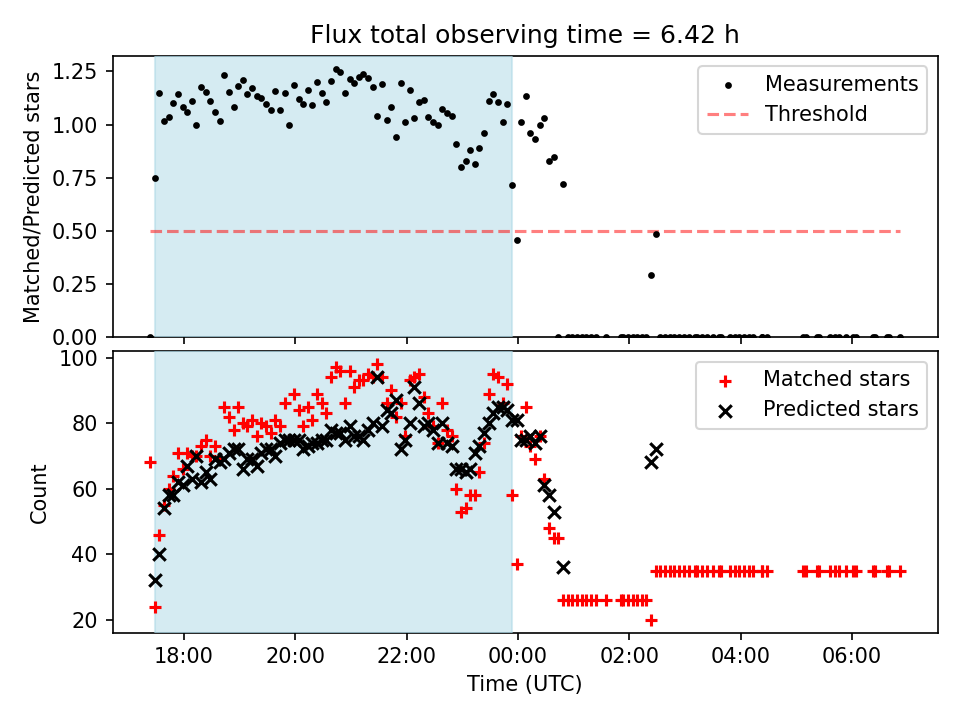 Flux total observing time = 6.42 h

Matched/Predicted stars

1.25
1.00
0.75
0.50
0.25
0.00

Measurements
Threshold

Count

100
80
60
40
20

Matched stars
Predicted stars

18:00 20:00 22:00 00:00 02:00 04:00 06:00

Time (UTC)